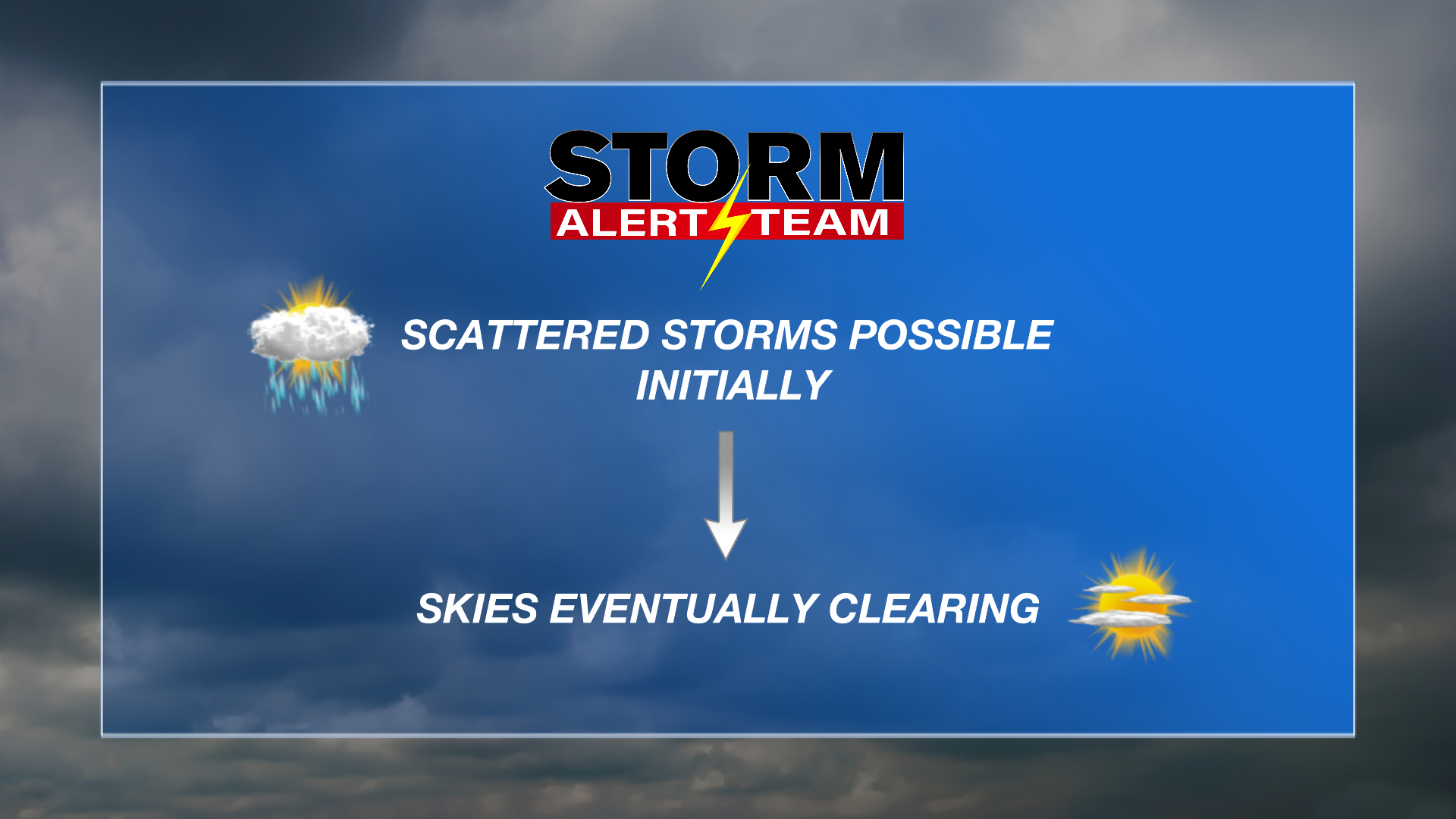 STORM
ALERT TEAM

SCATTERED STORMS POSSIBLE INITIALLY

SKIES EVENTUALLY CLEARING